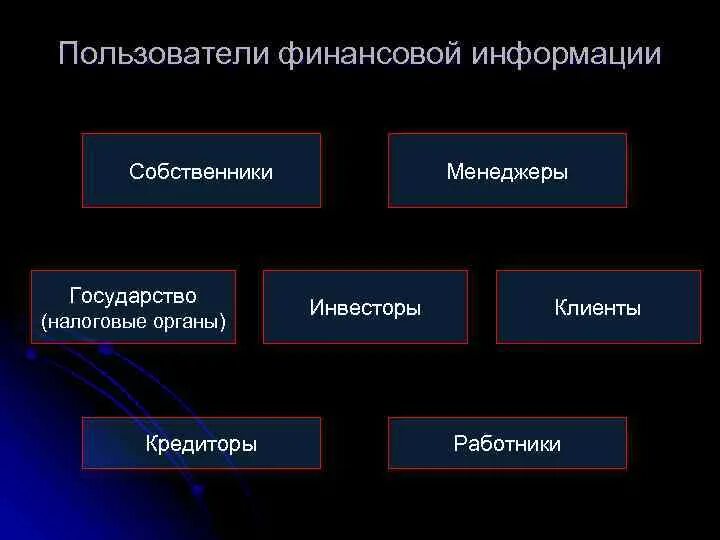 Пользователи финансовой информации

Собственники

Менеджеры

Государство (налоговые органы)

Инвесторы

Клиенты

Кредиторы

Работники